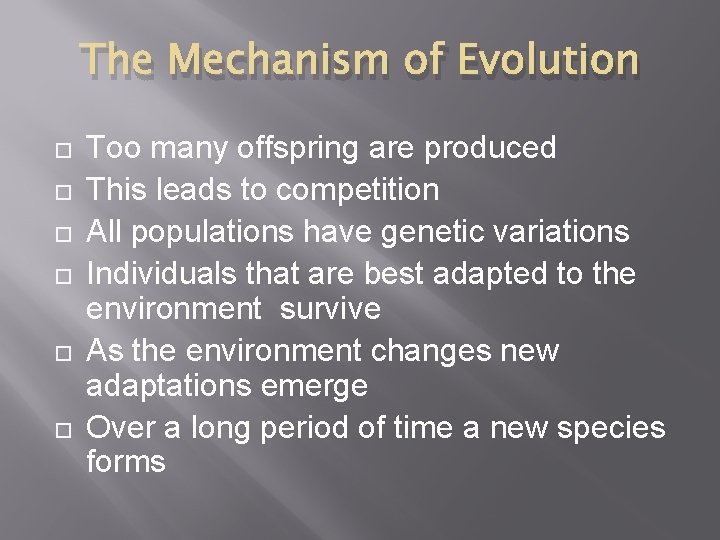 The Mechanism of Evolution

□ Too many offspring are produced
□ This leads to competition
□ All populations have genetic variations
□ Individuals that are best adapted to the environment survive
□ As the environment changes new adaptations emerge
□ Over a long period of time a new species forms